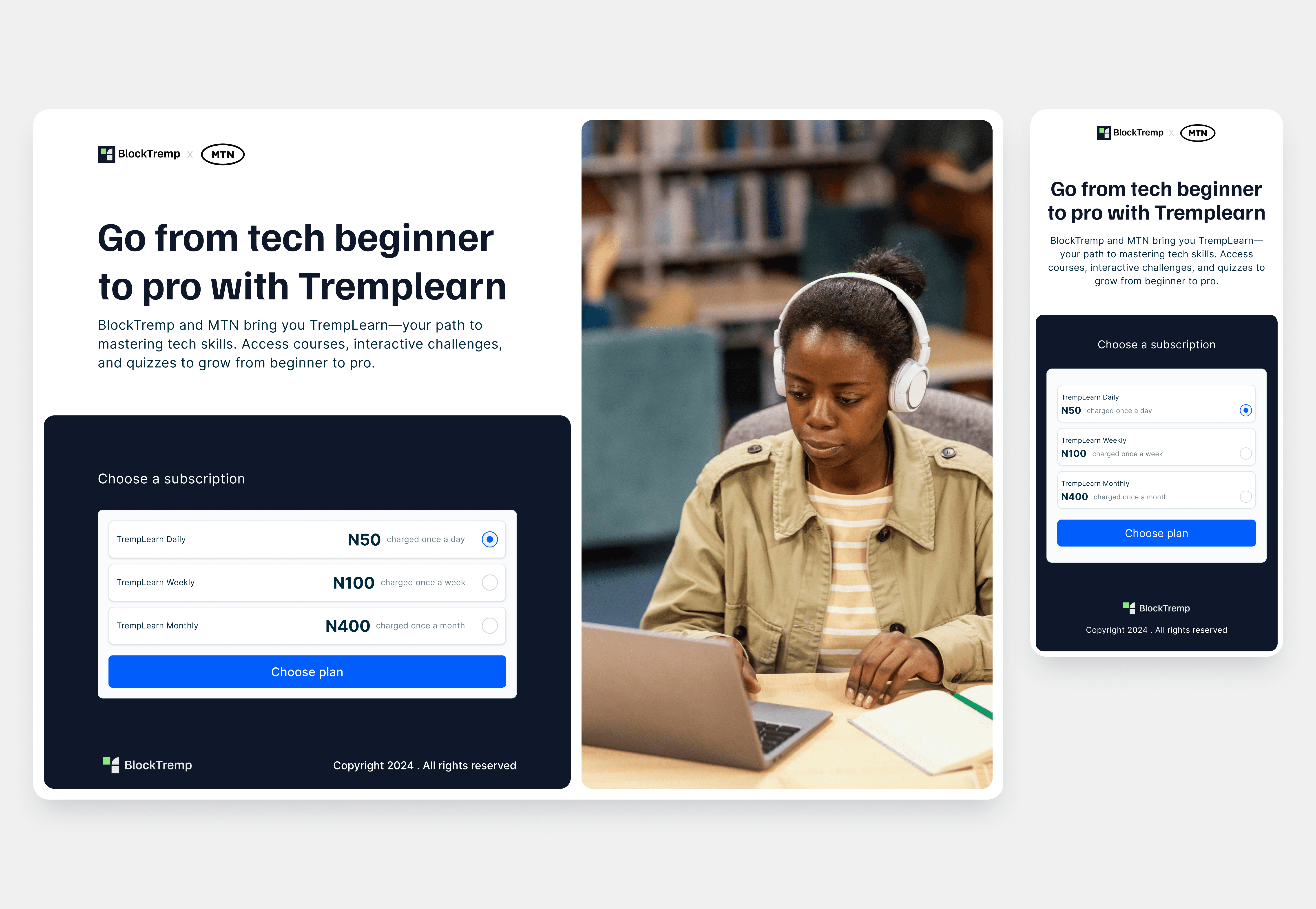 BlockTremp x MTN

Go from tech beginner to pro with Tremplearn

BlockTremp and MTN bring you TrempLearn—your path to mastering tech skills. Access courses, interactive challenges, and quizzes to grow from beginner to pro.

Choose a subscription

TrempLearn Daily N50 charged once a day

TrempLearn Weekly N100 charged once a week

TrempLearn Monthly N400 charged once a month

Choose plan

BlockTremp

Copyright 2024 . All rights reserved

BlockTremp x MTN

Go from tech beginner to pro with Tremplearn

BlockTremp and MTN bring you TrempLearn—your path to mastering tech skills. Access courses, interactive challenges, and quizzes to grow from beginner to pro.

Choose a subscription

TrempLearn Daily
N50 charged once a day

TrempLearn Weekly
N100 charged once a week

TrempLearn Monthly
N400 charged once a month

Choose plan

BlockTremp

Copyright 2024 . All rights reserved